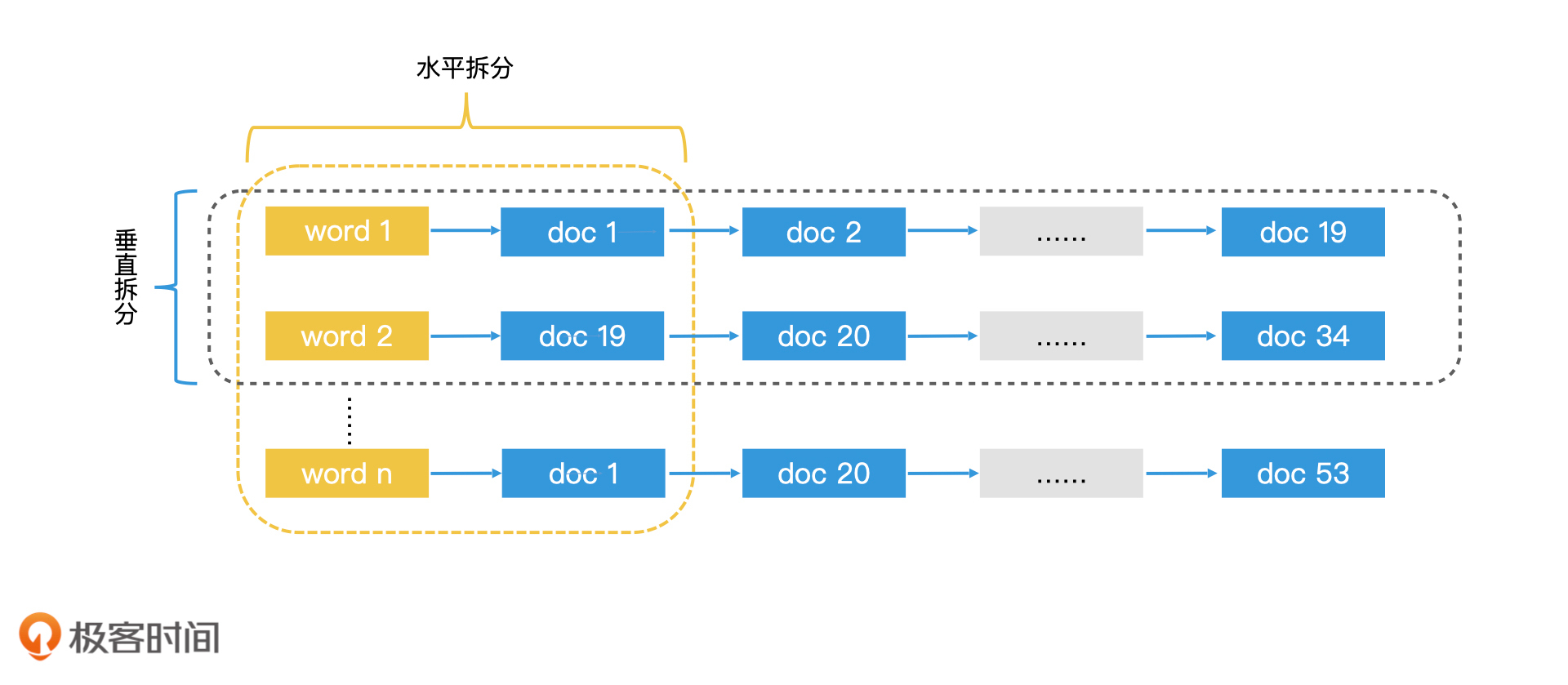 水平拆分

垂直拆分

word 1 doc 1 doc 2 ...... doc 19

word 2 doc 19 doc 20 ...... doc 34

word n doc 1 doc 20 ...... doc 53

极客时间